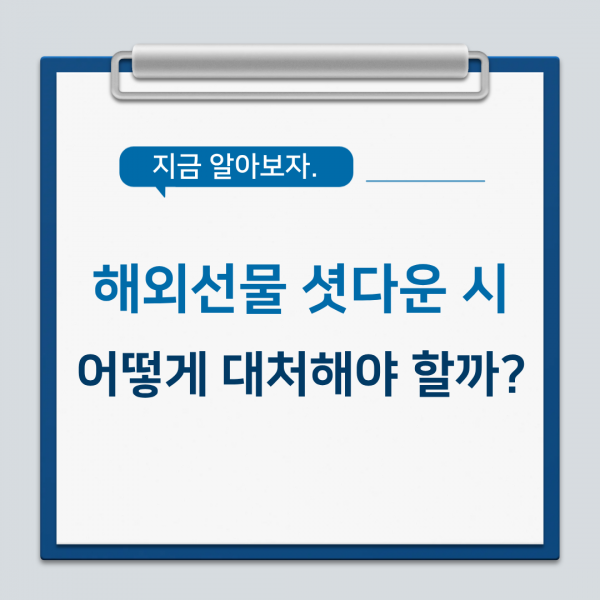 지금 알아보자.

해외선물 셧다운 시

어떻게 대처해야 할까?